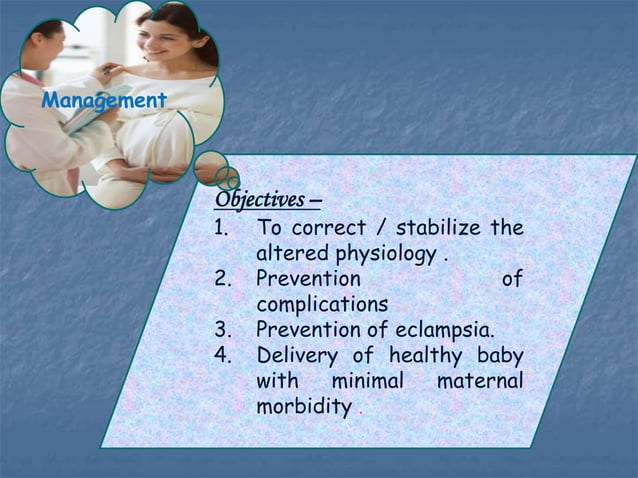 Management

Objectives –

1. To correct / stabilize the altered physiology .
2. Prevention of complications
3. Prevention of eclampsia.
4. Delivery of healthy baby with minimal maternal morbidity .